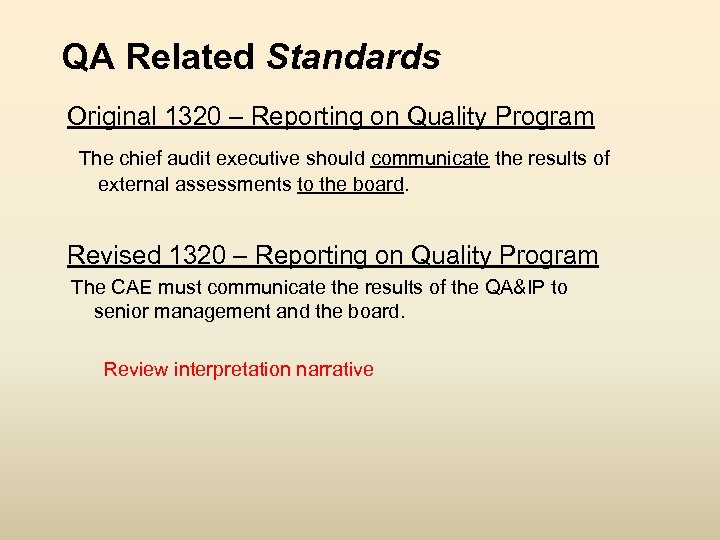 QA Related Standards

Original 1320 – Reporting on Quality Program

The chief audit executive should communicate the results of external assessments to the board.

Revised 1320 – Reporting on Quality Program

The CAE must communicate the results of the QA&IP to senior management and the board.

Review interpretation narrative